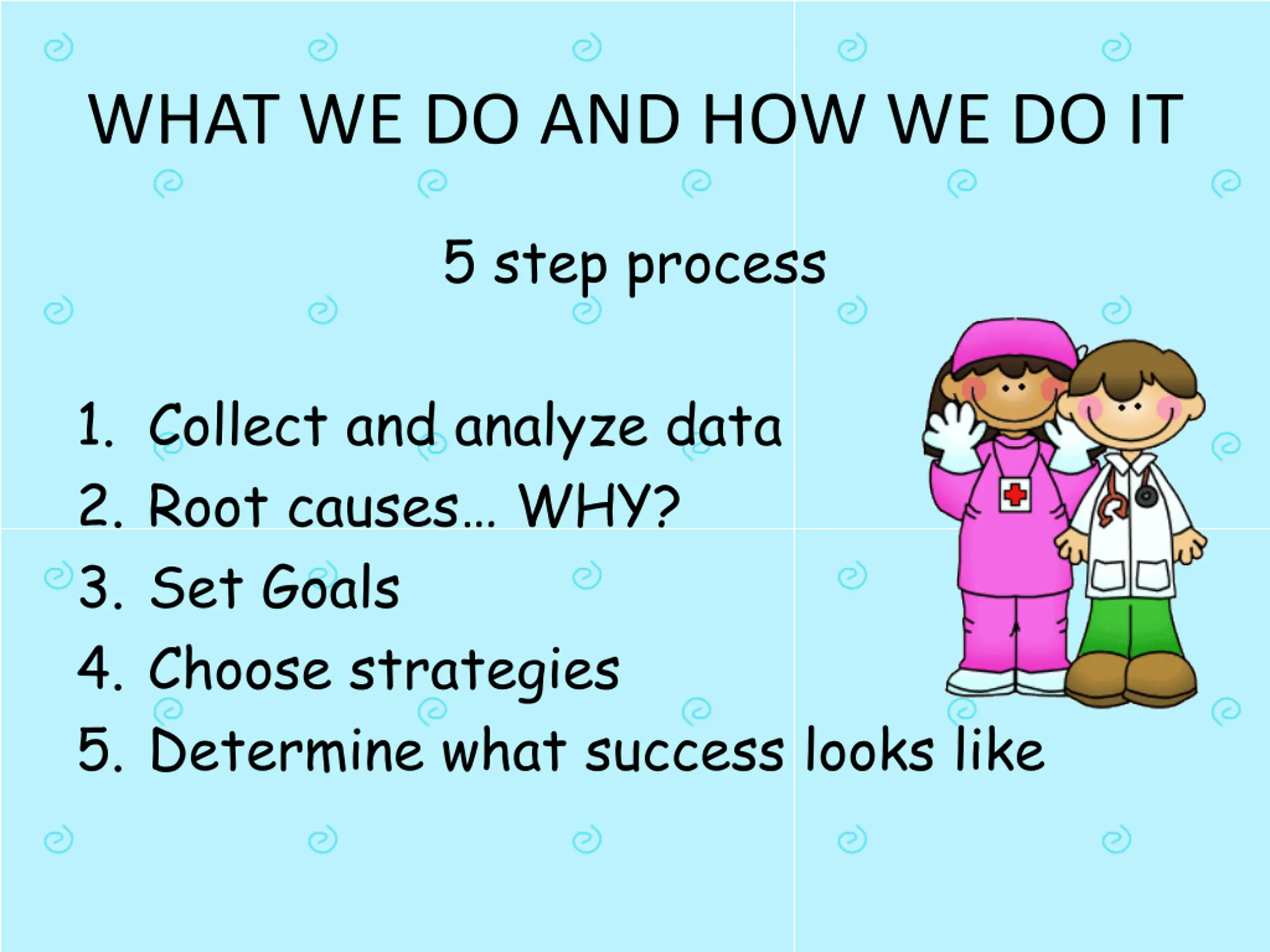 WHAT WE DO AND HOW WE DO IT

5 step process

1. Collect and analyze data
2. Root causes… WHY?
3. Set Goals
4. Choose strategies
5. Determine what success looks like